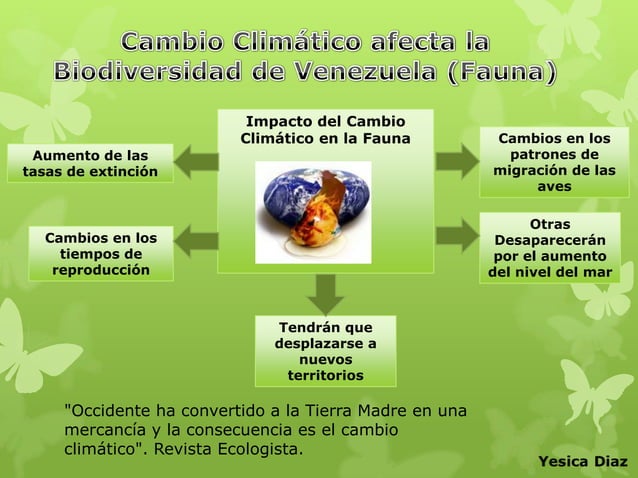 Cambio Climático afecta la Biodiversidad de Venezuela (Fauna)

Impacto del Cambio Climático en la Fauna

Aumento de las tasas de extinción

Cambios en los tiempos de reproducción

Cambios en los patrones de migración de las aves

Otras Desaparecerán por el aumento del nivel del mar

Tendrán que desplazarse a nuevos territorios

"Occidente ha convertido a la Tierra Madre en una mercancía y la consecuencia es el cambio climático". Revista Ecologista.

Yesica Diaz